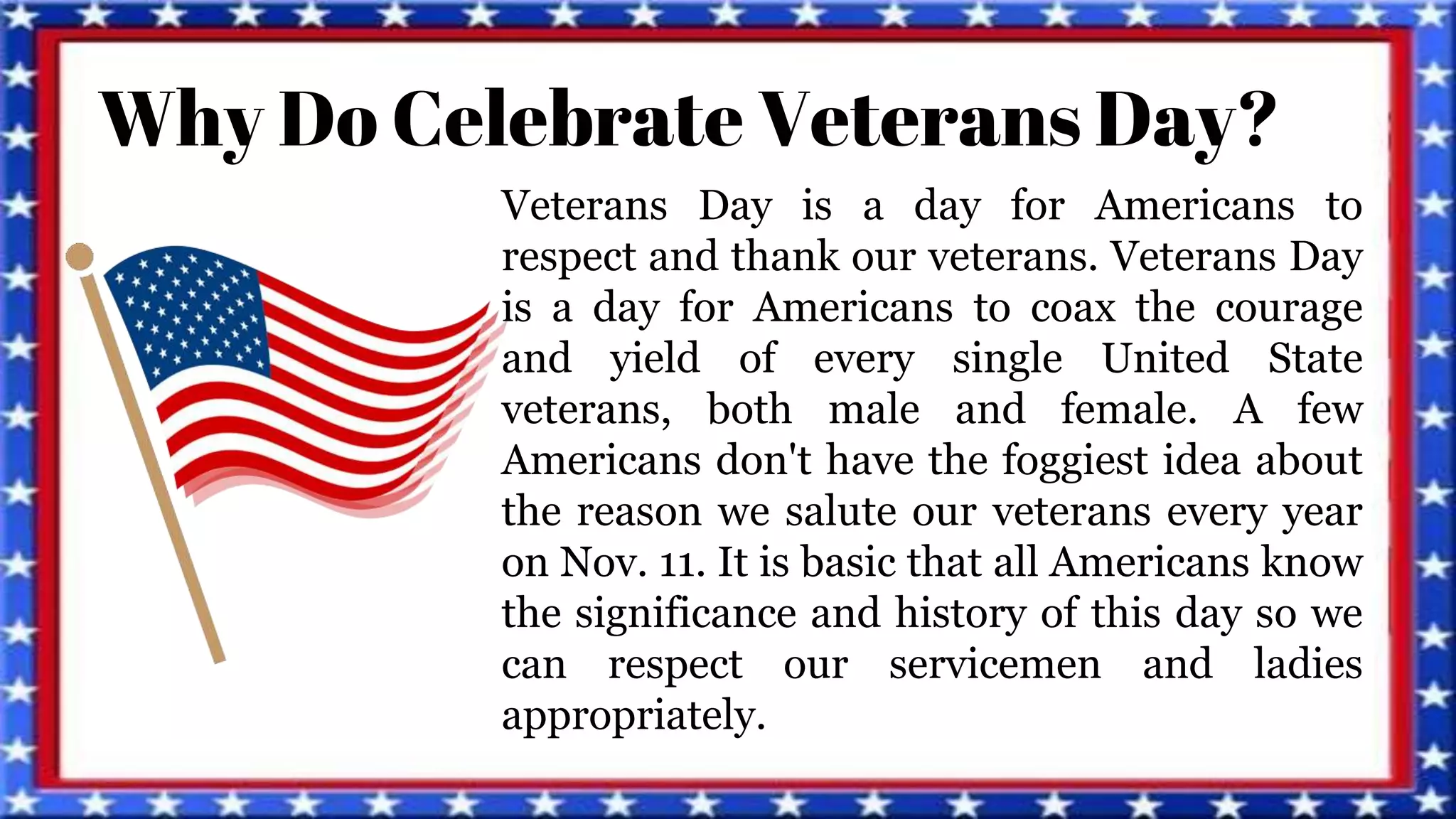 Why Do Celebrate Veterans Day?

Veterans Day is a day for Americans to respect and thank our veterans. Veterans Day is a day for Americans to coax the courage and yield of every single United State veterans, both male and female. A few Americans don't have the foggiest idea about the reason we salute our veterans every year on Nov. 11. It is basic that all Americans know the significance and history of this day so we can respect our servicemen and ladies appropriately.